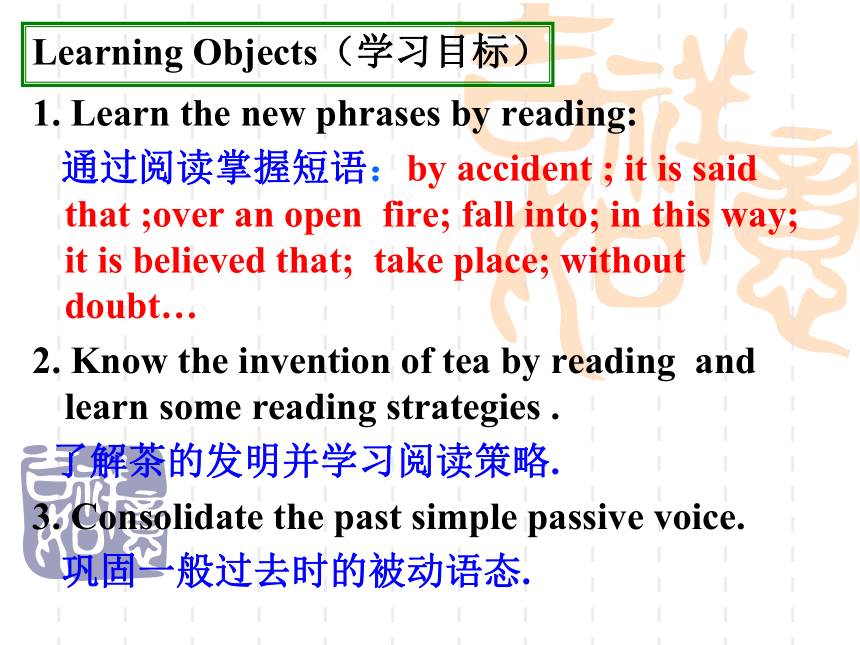 Learning Objects（学习目标）

1. Learn the new phrases by reading:
通过阅读掌握短语：by accident ; it is said that ;over an open fire; fall into; in this way; it is believed that; take place; without doubt…

2. Know the invention of tea by reading and learn some reading strategies .
了解茶的发明并学习阅读策略.

3. Consolidate the past simple passive voice.
巩固一般过去时的被动语态.